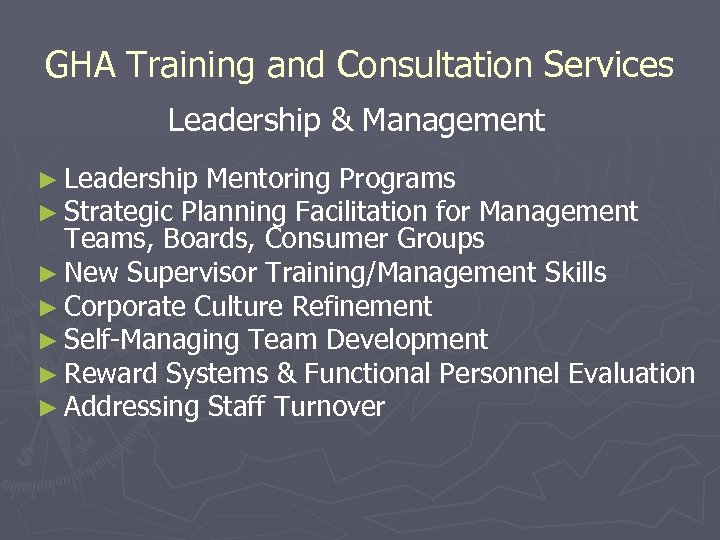 GHA Training and Consultation Services

Leadership & Management

► Leadership Mentoring Programs
► Strategic Planning Facilitation for Management Teams, Boards, Consumer Groups
► New Supervisor Training/Management Skills
► Corporate Culture Refinement
► Self-Managing Team Development
► Reward Systems & Functional Personnel Evaluation
► Addressing Staff Turnover